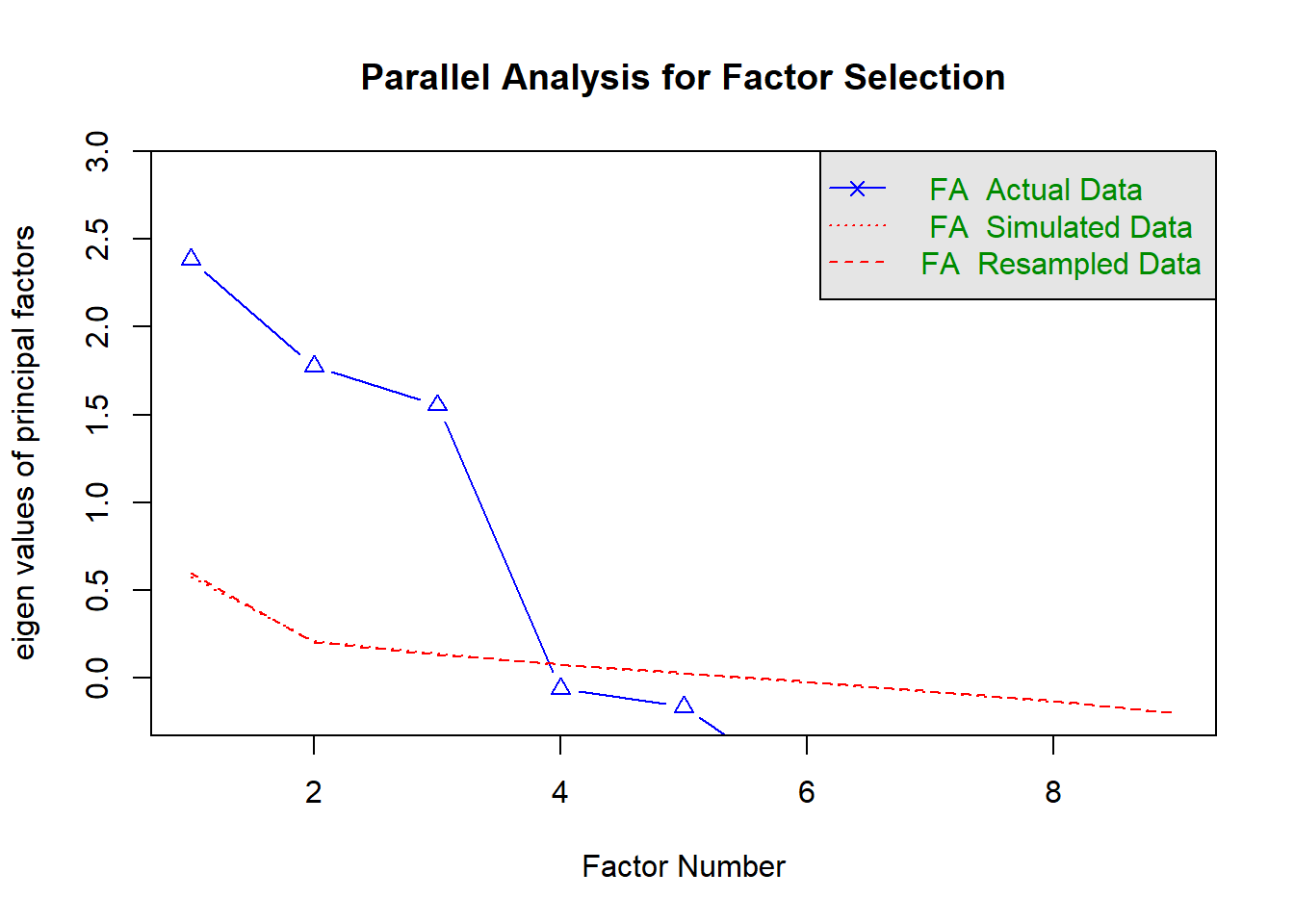 Parallel Analysis for Factor Selection

FA Actual Data
FA Simulated Data
FA Resampled Data

eigen values of principal factors

3.0
2.5
2.0
1.5
1.0
0.5
0.0

2
4
6
8

Factor Number